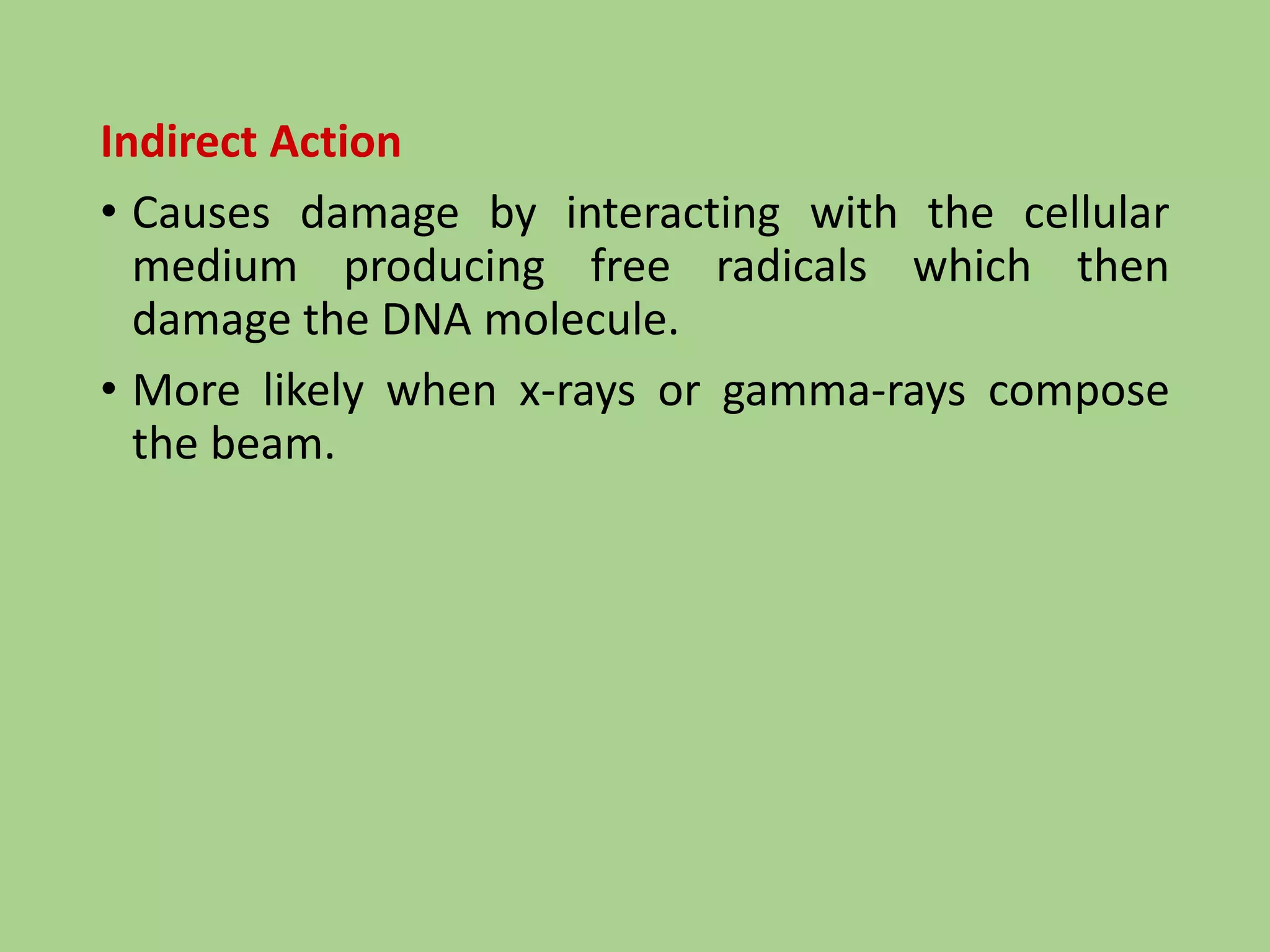 Indirect Action

• Causes damage by interacting with the cellular medium producing free radicals which then damage the DNA molecule.

• More likely when x-rays or gamma-rays compose the beam.